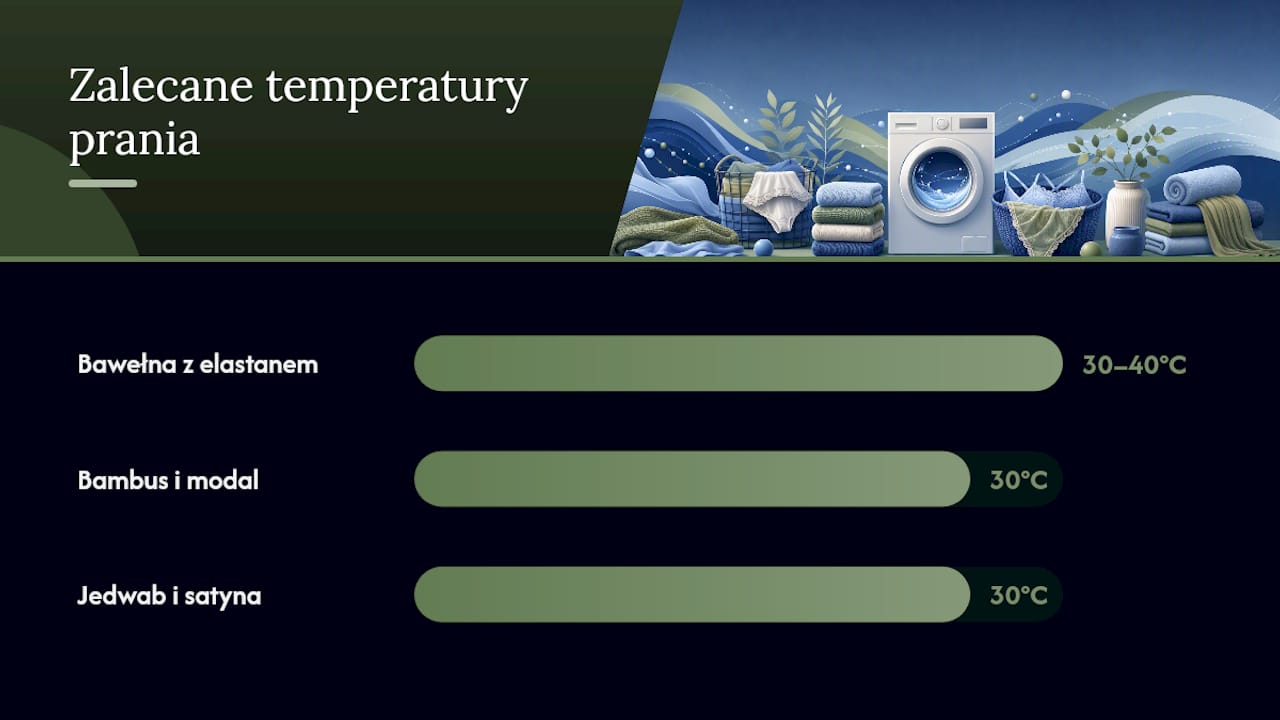 Zalecane temperatury prania

Bawełna z elastanem 30–40°C

Bambus i modal 30°C

Jedwab i satyna 30°C